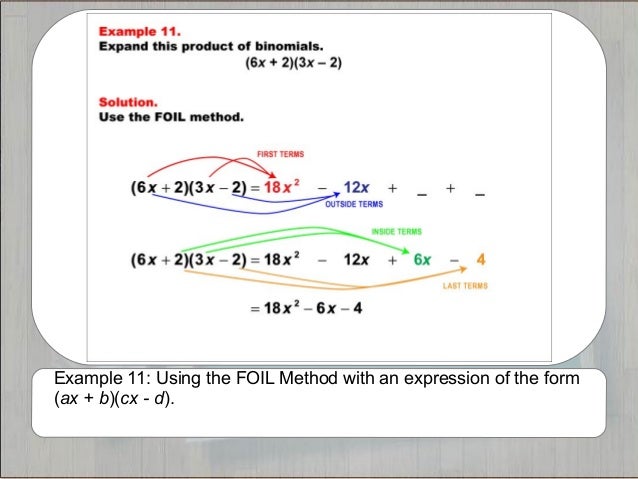 Example 11.
Expand this product of binomials.

$(6x + 2)(3x - 2)$

Solution.
Use the FOIL method.

FIRST TERMS

$(6x + 2)(3x - 2) = 18x^2 - 12x + \_ + \_$

OUTSIDE TERMS

INSIDE TERMS

$(6x + 2)(3x - 2) = 18x^2 - 12x + 6x - 4$

LAST TERMS

$= 18x^2 - 6x - 4$

Example 11: Using the FOIL Method with an expression of the form $(ax + b)(cx - d)$.